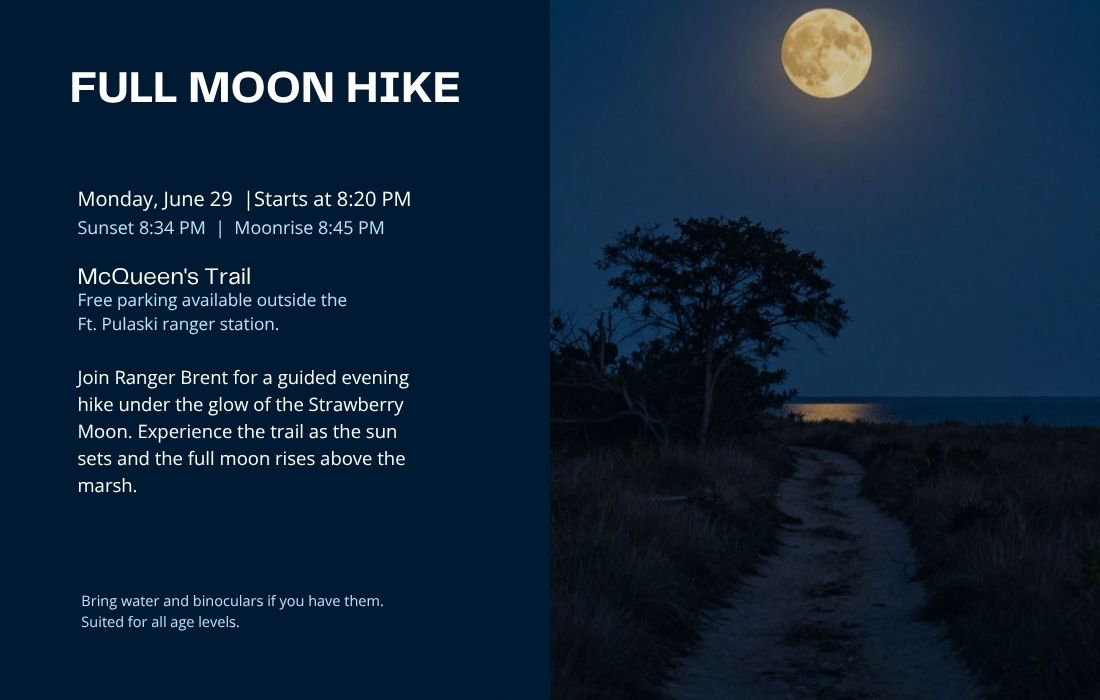 FULL MOON HIKE

Monday, June 29 |Starts at 8:20 PM
Sunset 8:34 PM | Moonrise 8:45 PM

McQueen's Trail
Free parking available outside the Ft. Pulaski ranger station.

Join Ranger Brent for a guided evening hike under the glow of the Strawberry Moon. Experience the trail as the sun sets and the full moon rises above the marsh.

Bring water and binoculars if you have them.
Suited for all age levels.